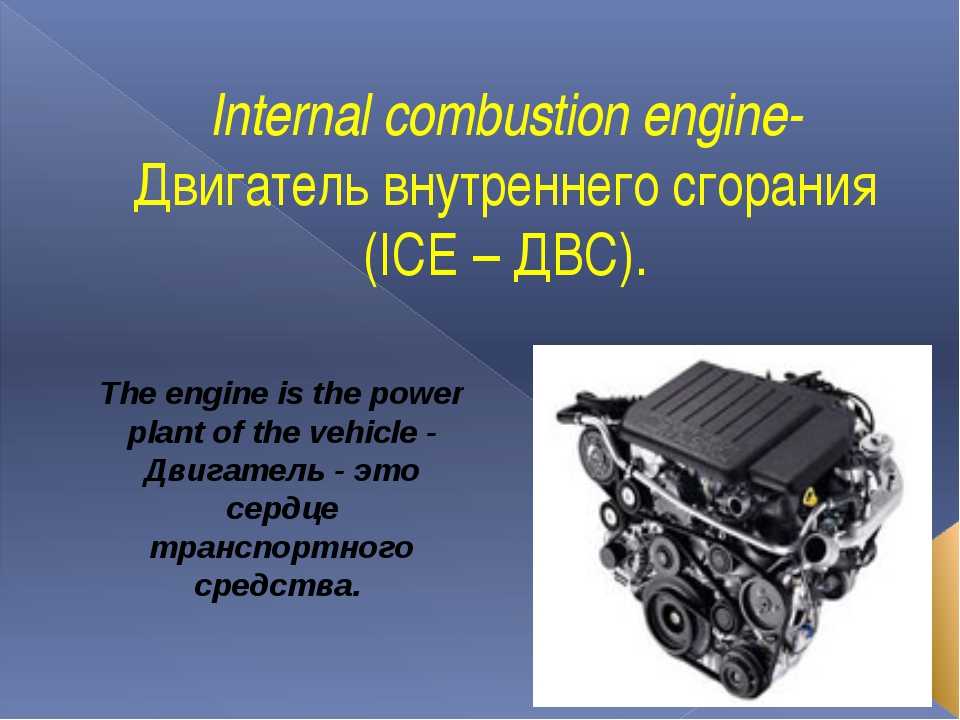 Internal combustion engine- Двигатель внутреннего сгорания (ICE – ДВС).

The engine is the power plant of the vehicle - Двигатель - это сердце транспортного средства.